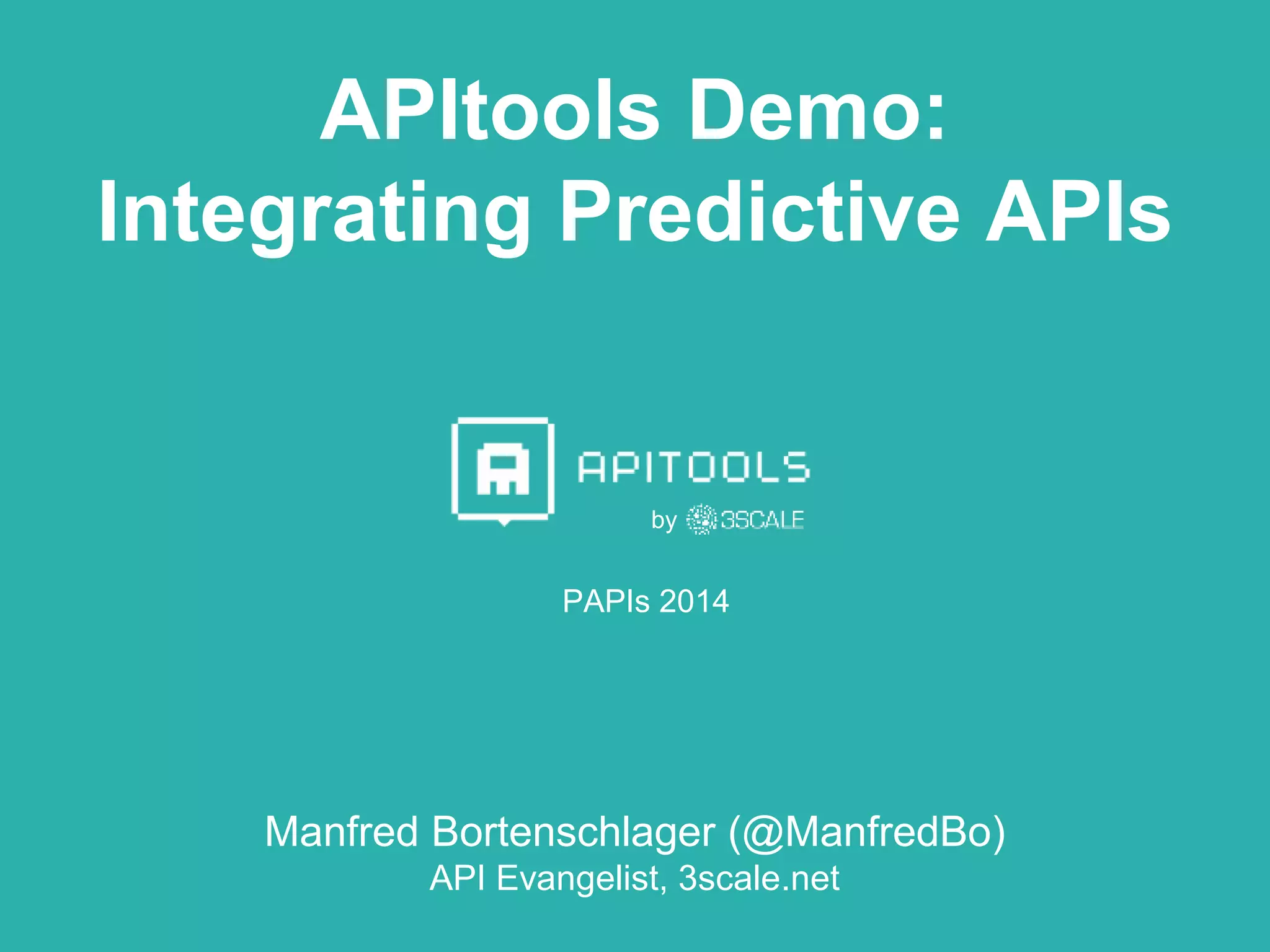 APItools Demo:
Integrating Predictive APIs

APITOOLS
by 3SCALE

PAPIs 2014

Manfred Bortenschlager (@ManfredBo)
API Evangelist, 3scale.net